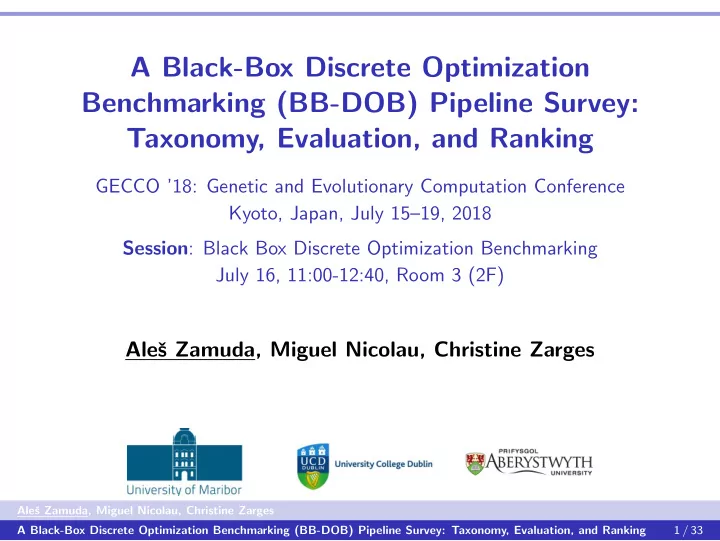 A Black-Box Discrete Optimization Benchmarking (BB-DOB) Pipeline Survey: Taxonomy, Evaluation, and Ranking

GECCO '18: Genetic and Evolutionary Computation Conference
Kyoto, Japan, July 15–19, 2018

Session: Black Box Discrete Optimization Benchmarking
July 16, 11:00-12:40, Room 3 (2F)

Aleš Zamuda, Miguel Nicolau, Christine Zarges

University of Maribor

UCD DUBLIN University College Dublin

PRIFYSGOL ABERYSTWYTH UNIVERSITY

Aleš Zamuda, Miguel Nicolau, Christine Zarges

A Black-Box Discrete Optimization Benchmarking (BB-DOB) Pipeline Survey: Taxonomy, Evaluation, and Ranking 1 / 33